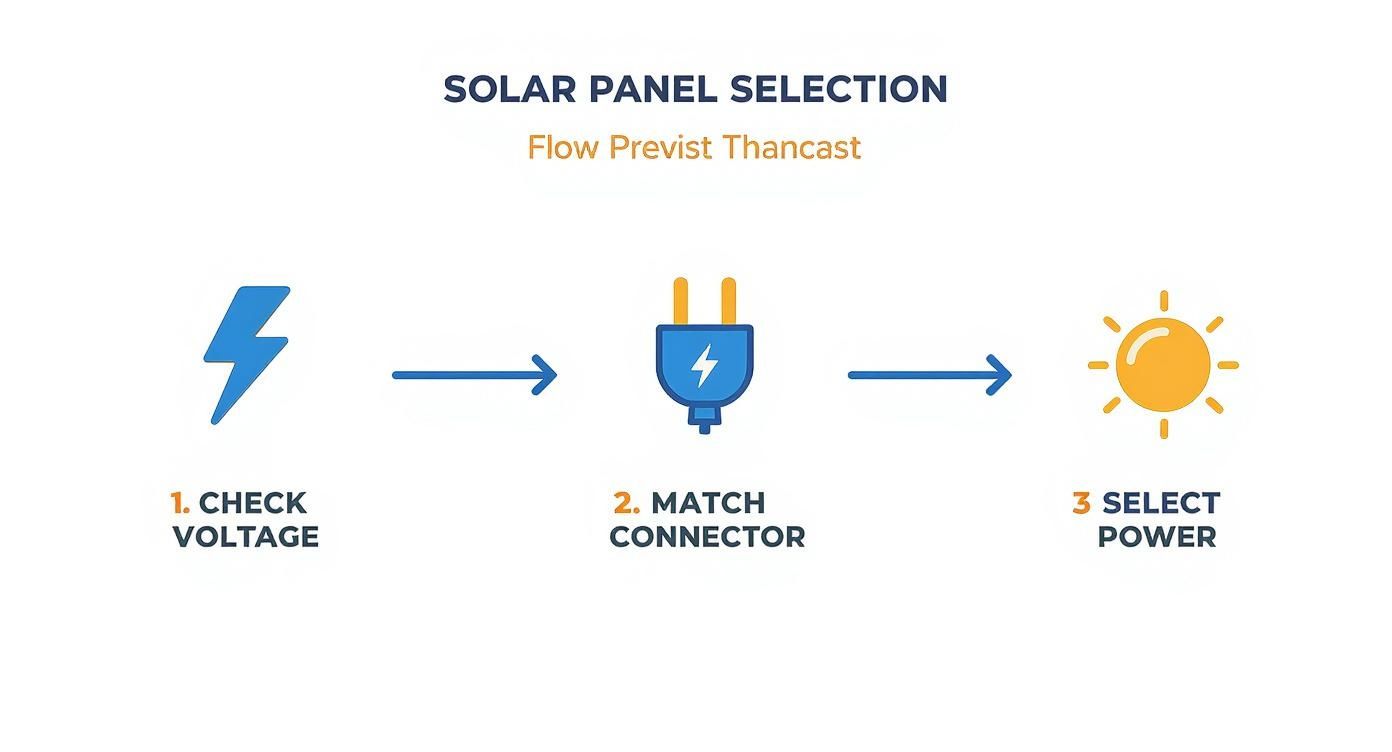 SOLAR PANEL SELECTION

Flow Previst Thancast

1. CHECK VOLTAGE

2. MATCH CONNECTOR

3 SELECT POWER